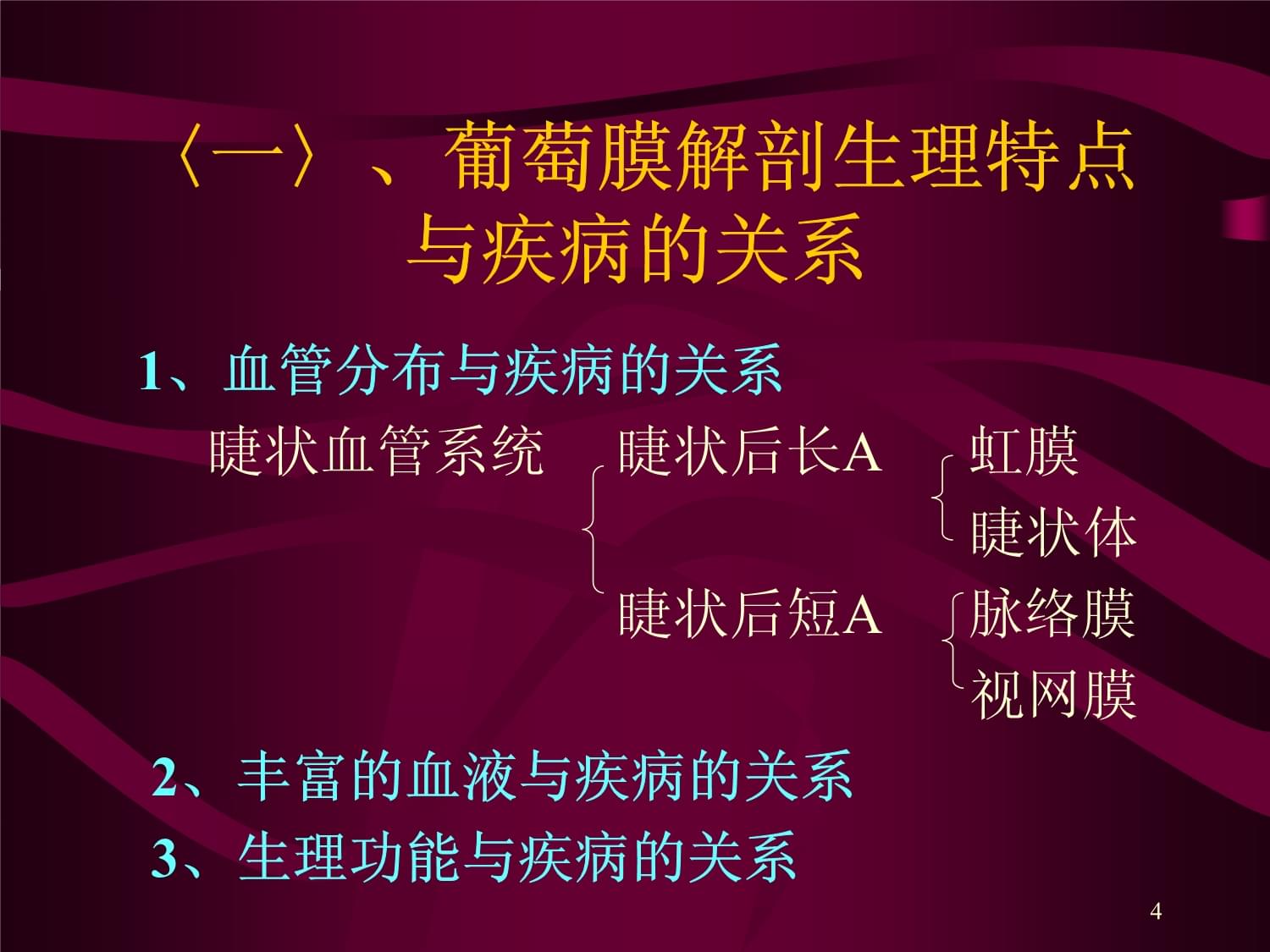 〈一〉、葡萄膜解剖生理特点与疾病的关系

1、血管分布与疾病的关系

睫状血管系统

睫状后长A
虹膜
睫状体

睫状后短A
脉络膜
视网膜

2、丰富的血液与疾病的关系

3、生理功能与疾病的关系

4